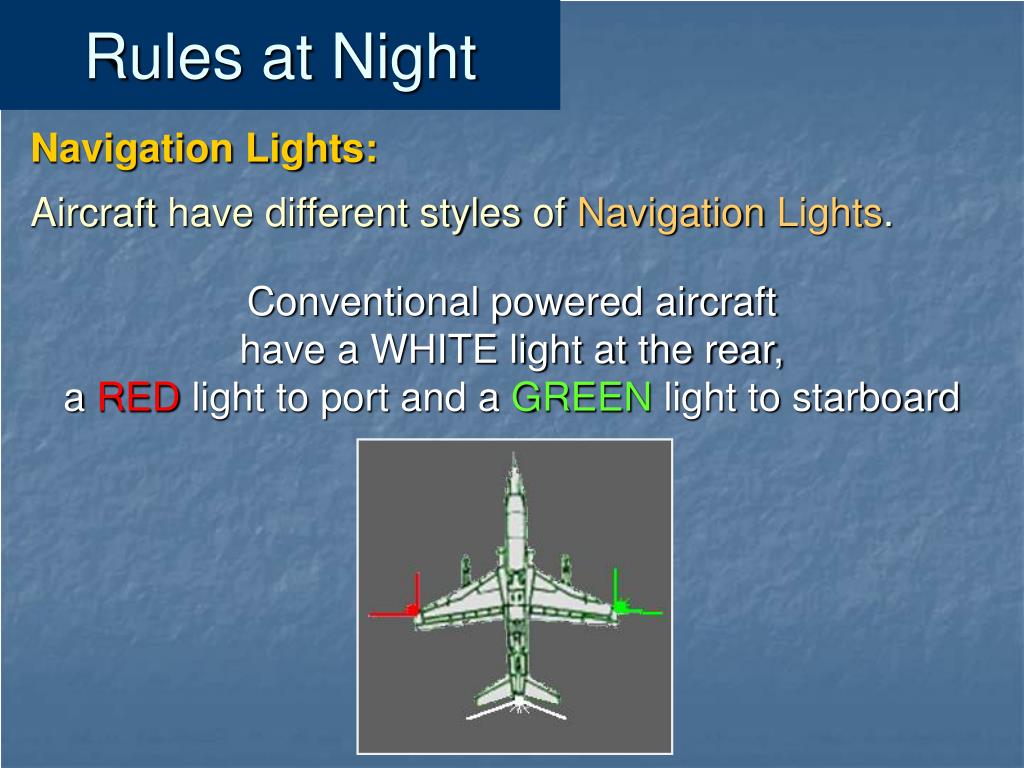 Rules at Night

Navigation Lights:

Aircraft have different styles of Navigation Lights.

Conventional powered aircraft
have a WHITE light at the rear,
a RED light to port and a GREEN light to starboard